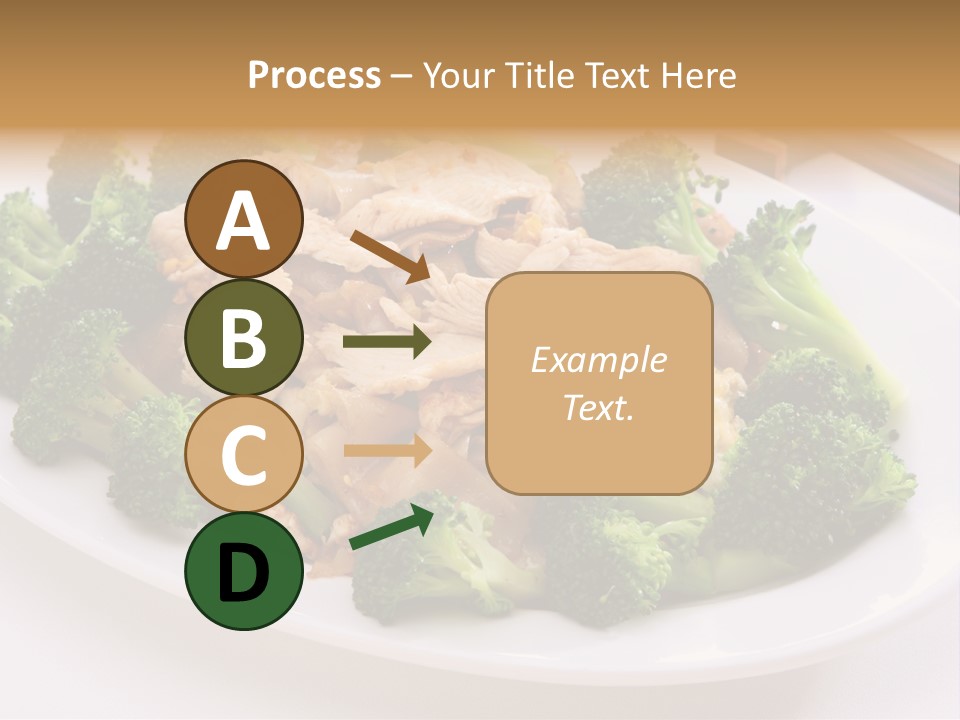 Process – Your Title Text Here

A

B

C

D

Example Text.